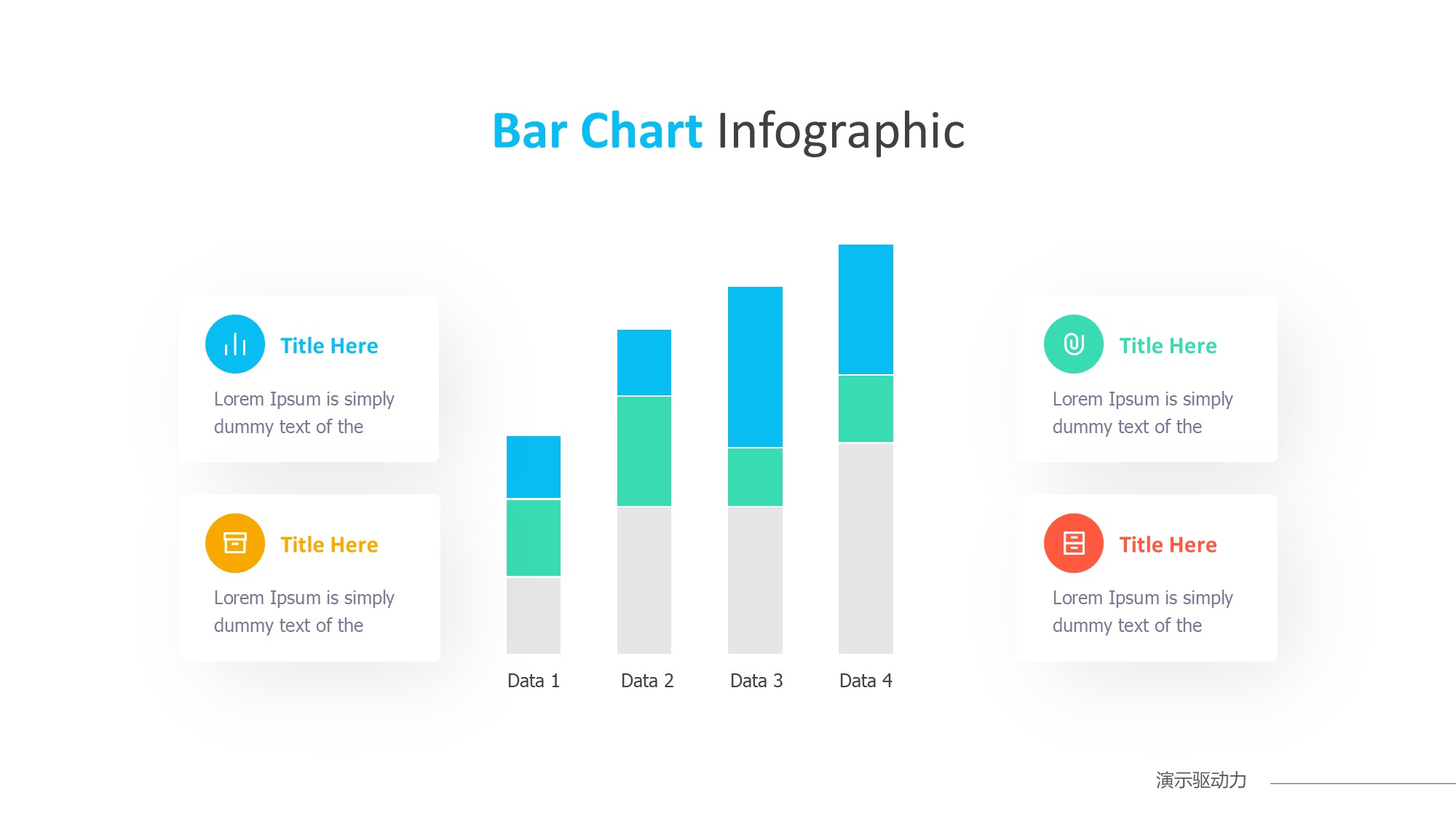 Bar Chart Infographic

Title Here

Lorem Ipsum is simply dummy text of the

Title Here

Lorem Ipsum is simply dummy text of the

Data 1

Data 2

Data 3

Data 4

Title Here

Lorem Ipsum is simply dummy text of the

Title Here

Lorem Ipsum is simply dummy text of the

演示驱动力